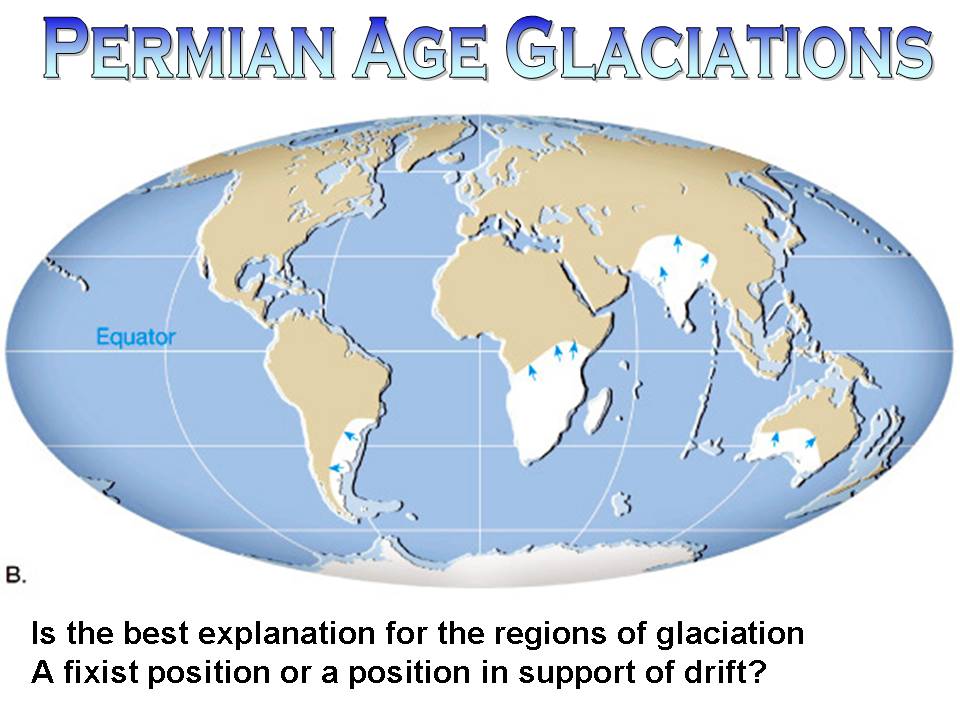 PERMIAN AGE GLACIATIONS

Equator

B.

Is the best explanation for the regions of glaciation A fixist position or a position in support of drift?